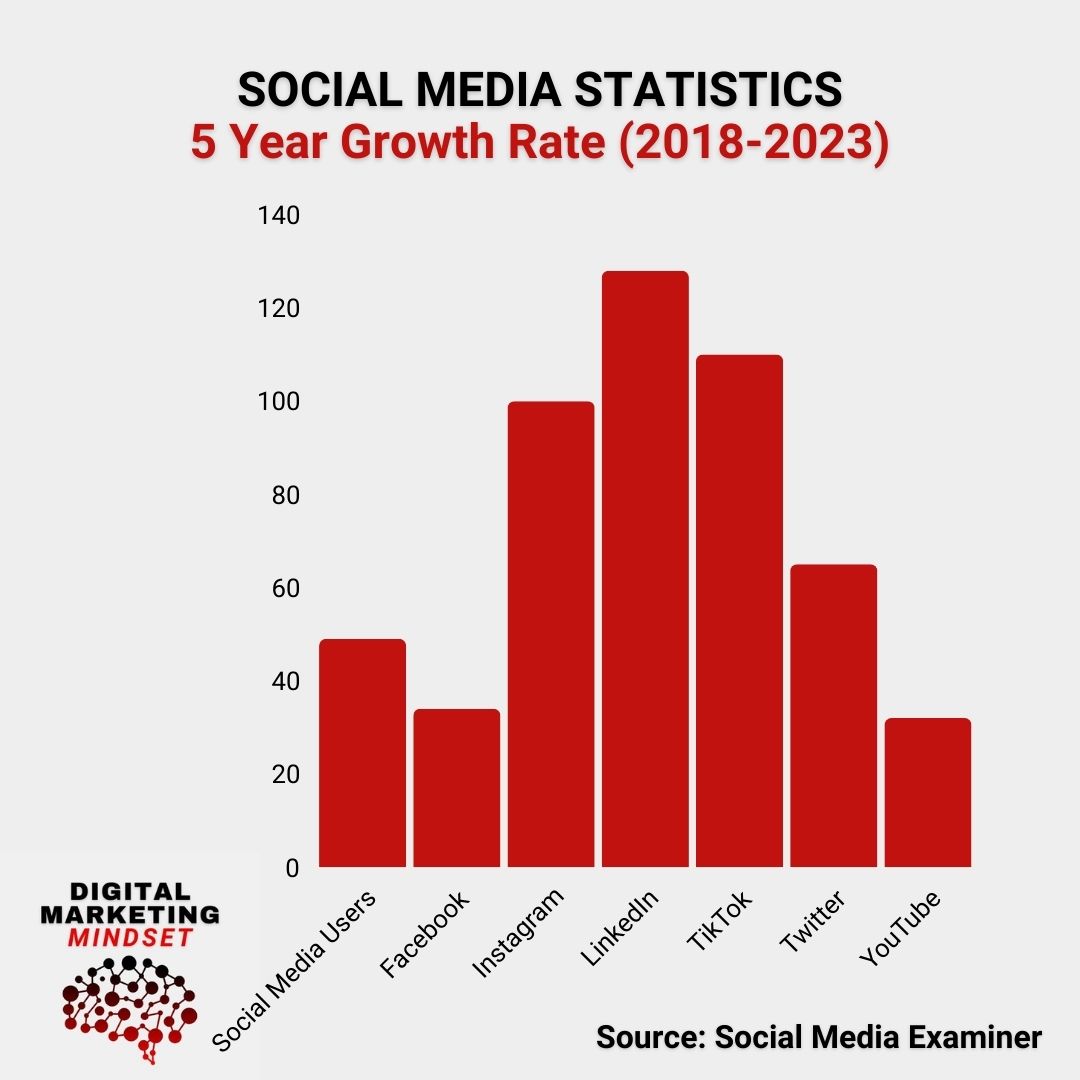 SOCIAL MEDIA STATISTICS
5 Year Growth Rate (2018-2023)

140
120
100
80
60
40
20
0

Social Media Users
Facebook
Instagram
LinkedIn
TikTok
Twitter
YouTube

DIGITAL MARKETING MINDSET

Source: Social Media Examiner